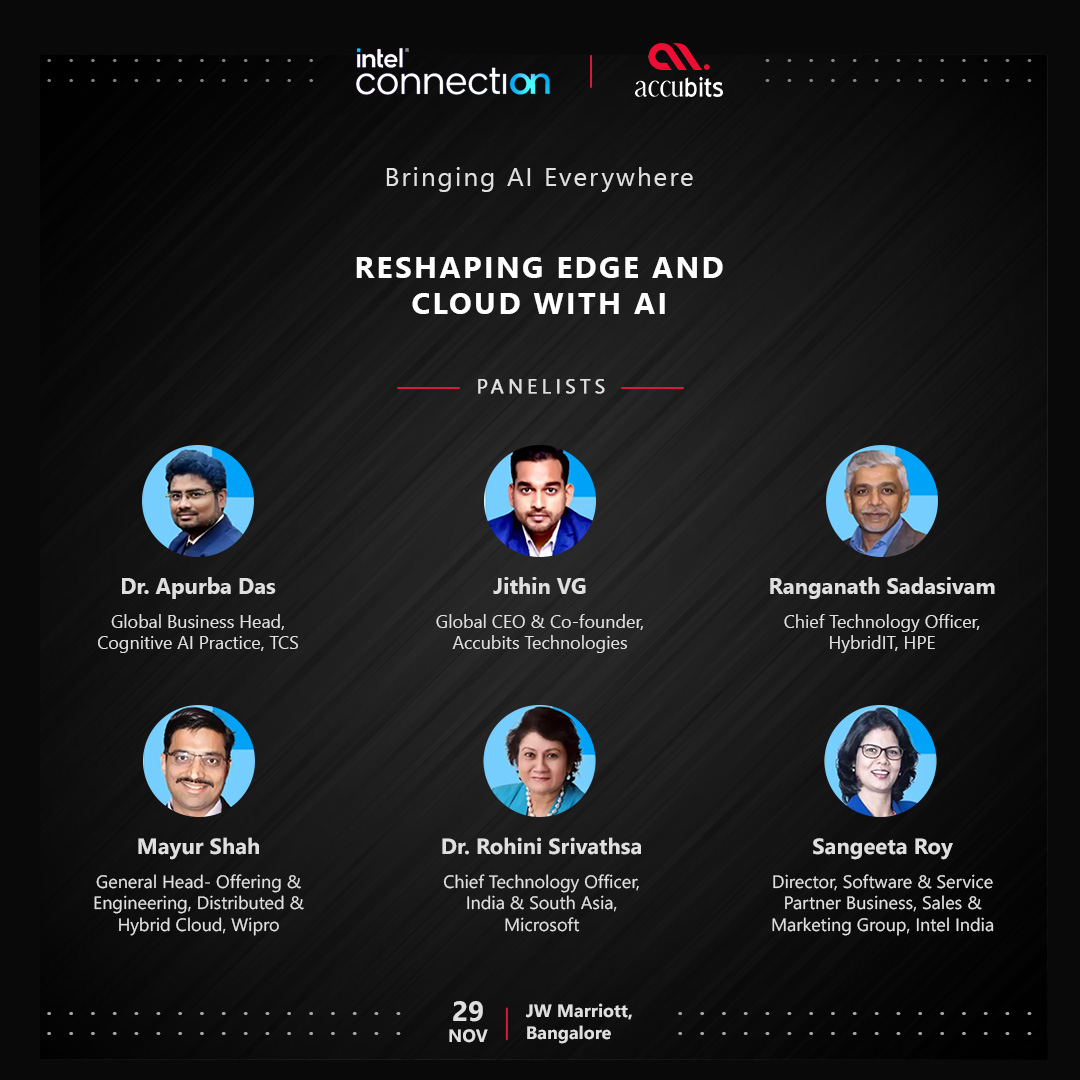 intel connection | accubits

Bringing AI Everywhere

RESHAPING EDGE AND CLOUD WITH AI

PANELISTS

Dr. Apurba Das
Global Business Head, Cognitive AI Practice, TCS

Jithin VG
Global CEO & Co-founder, Accubits Technologies

Ranganath Sadasivam
Chief Technology Officer, HybridIT, HPE

Mayur Shah
General Head- Offering & Engineering, Distributed & Hybrid Cloud, Wipro

Dr. Rohini Srivathsa
Chief Technology Officer, India & South Asia, Microsoft

Sangeeta Roy
Director, Software & Service Partner Business, Sales & Marketing Group, Intel India

29 NOV | JW Marriott, Bangalore